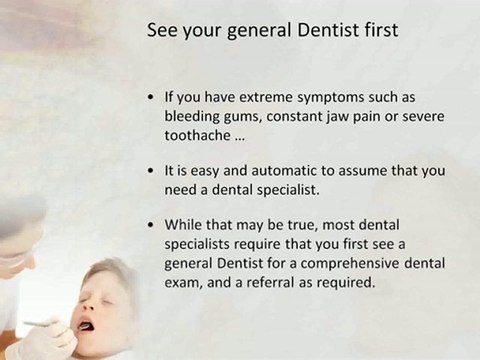 See your general Dentist first

• If you have extreme symptoms such as bleeding gums, constant jaw pain or severe toothache …

• It is easy and automatic to assume that you need a dental specialist.

• While that may be true, most dental specialists require that you first see a general Dentist for a comprehensive dental exam, and a referral as required.